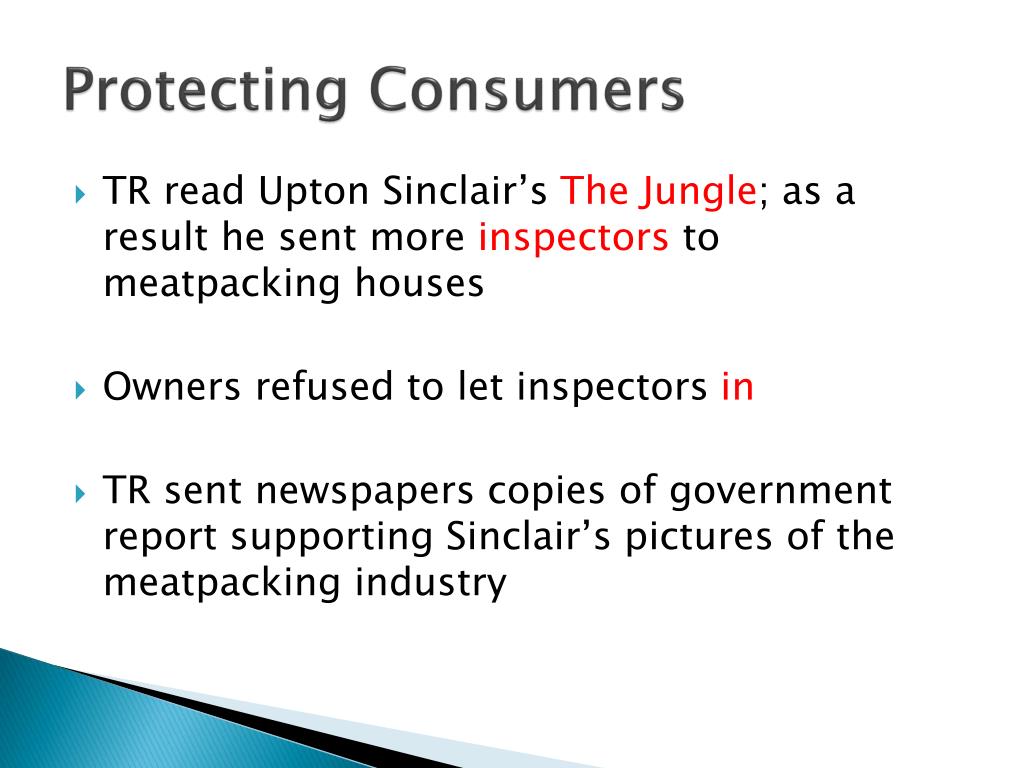 Protecting Consumers

TR read Upton Sinclair’s The Jungle; as a result he sent more inspectors to meatpacking houses

Owners refused to let inspectors in

TR sent newspapers copies of government report supporting Sinclair’s pictures of the meatpacking industry